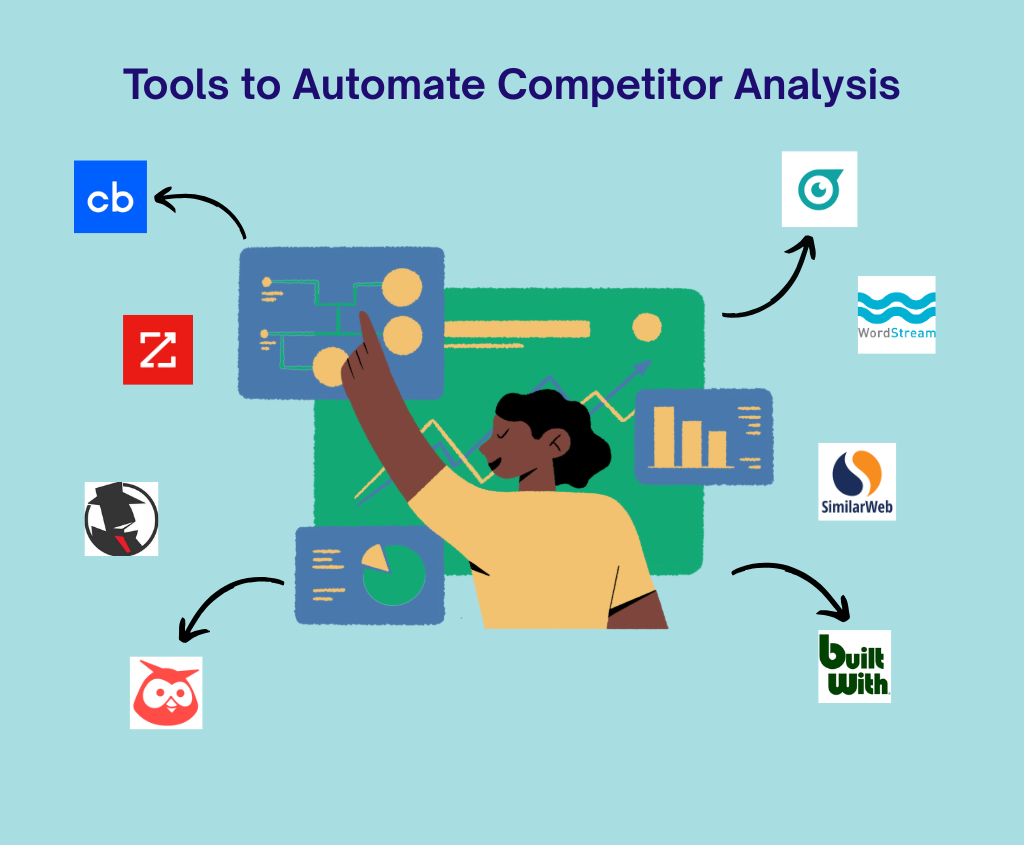 Tools to Automate Competitor Analysis

cb

WordStream

SimilarWeb

Built With